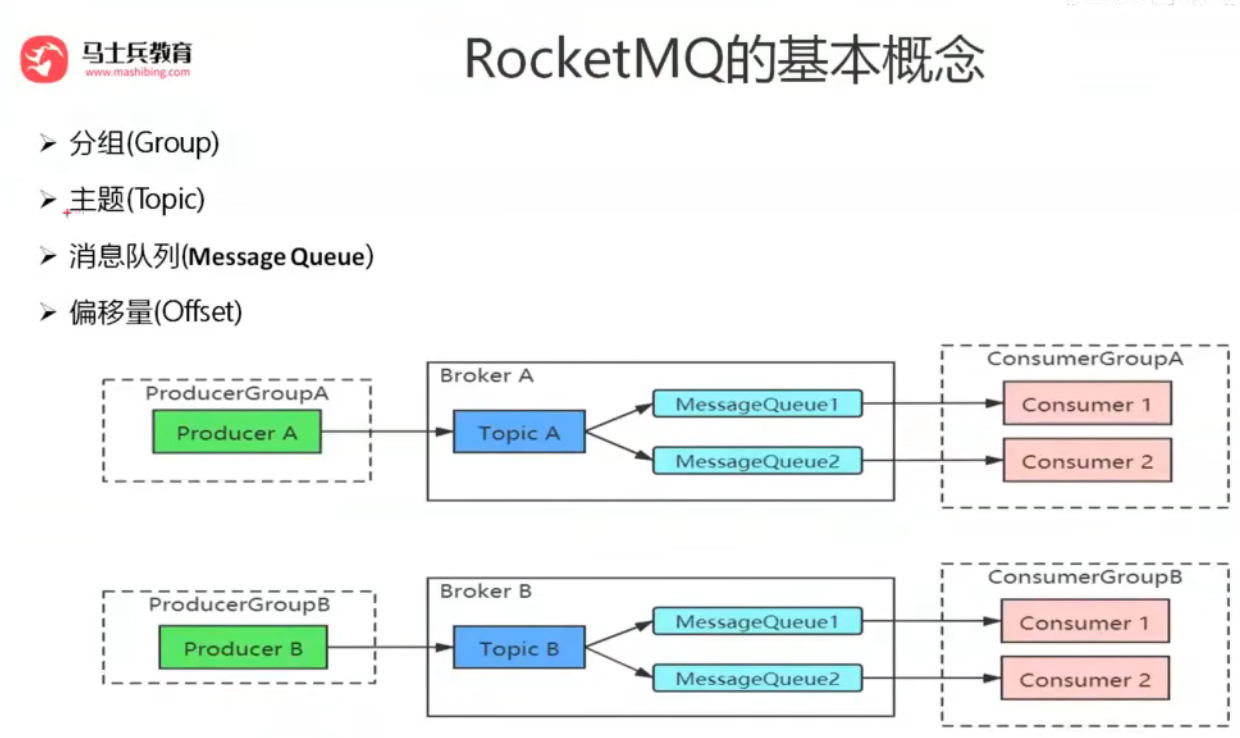 马士兵教育
www.mashibing.com

RocketMQ的基本概念

➢ 分组(Group)
➢ 主题(Topic)
➢ 消息队列(Message Queue)
➢ 偏移量(Offset)

ProducerGroupA
Producer A
Broker A
Topic A
MessageQueue1
MessageQueue2
ConsumerGroupA
Consumer 1
Consumer 2

ProducerGroupB
Producer B
Broker B
Topic B
MessageQueue1
MessageQueue2
ConsumerGroupB
Consumer 1
Consumer 2